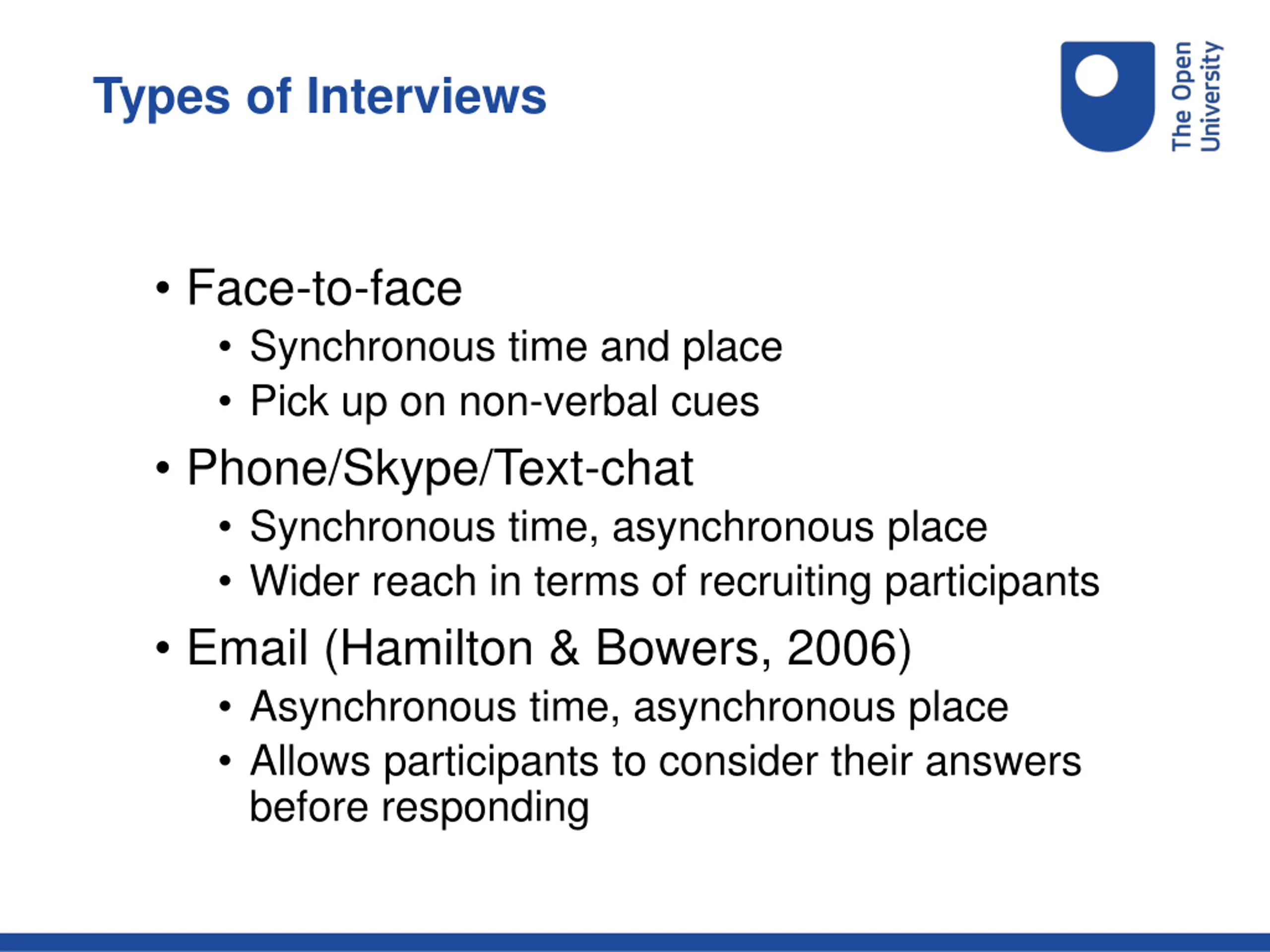 Types of Interviews

The Open University

• Face-to-face
  • Synchronous time and place
  • Pick up on non-verbal cues
• Phone/Skype/Text-chat
  • Synchronous time, asynchronous place
  • Wider reach in terms of recruiting participants
• Email (Hamilton & Bowers, 2006)
  • Asynchronous time, asynchronous place
  • Allows participants to consider their answers before responding